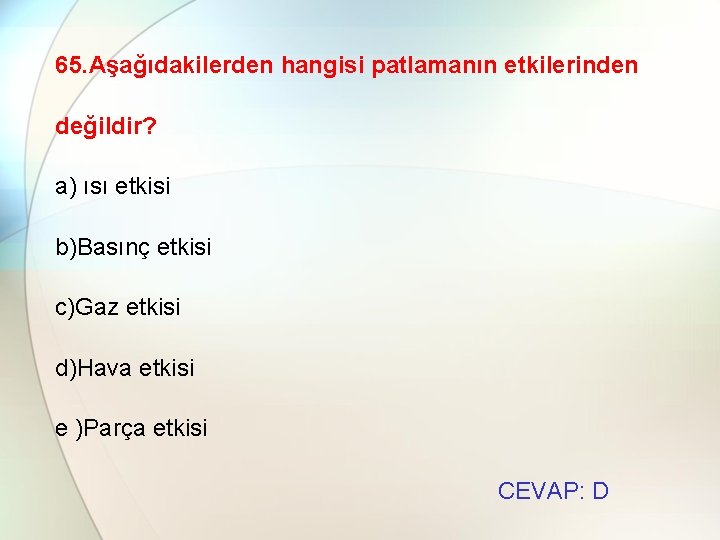 65.Aşağıdakilerden hangisi patlamanın etkilerinden değildir?

a) ısı etkisi

b)Basınç etkisi

c)Gaz etkisi

d)Hava etkisi

e )Parça etkisi

CEVAP: D